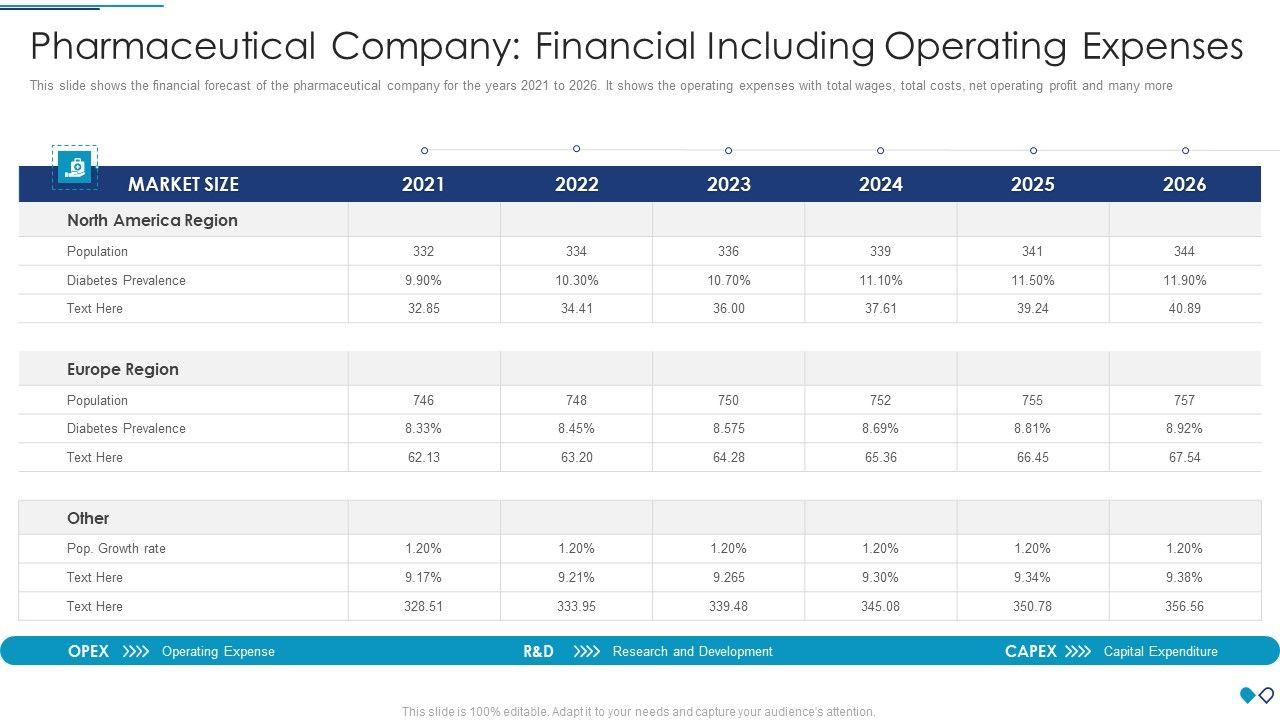 Pharmaceutical Company: Financial Including Operating Expenses

This slide shows the financial forecast of the pharmaceutical company for the years 2021 to 2026. It shows the operating expenses with total wages, total costs, net operating profit and many more

| MARKET SIZE | 2021 | 2022 | 2023 | 2024 | 2025 | 2026 |
|---|---|---|---|---|---|---|
| North America Region | | | | | | |
| Population | 332 | 334 | 336 | 339 | 341 | 344 |
| Diabetes Prevalence | 9.90% | 10.30% | 10.70% | 11.10% | 11.50% | 11.90% |
| Text Here | 32.85 | 34.41 | 36.00 | 37.61 | 39.24 | 40.89 |
| Europe Region | | | | | | |
| Population | 746 | 748 | 750 | 752 | 755 | 757 |
| Diabetes Prevalence | 8.33% | 8.45% | 8.575 | 8.69% | 8.81% | 8.92% |
| Text Here | 62.13 | 63.20 | 64.28 | 65.36 | 66.45 | 67.54 |
| Other | | | | | | |
| Pop. Growth rate | 1.20% | 1.20% | 1.20% | 1.20% | 1.20% | 1.20% |
| Text Here | 9.17% | 9.21% | 9.265 | 9.30% | 9.34% | 9.38% |
| Text Here | 328.51 | 333.95 | 339.48 | 345.08 | 350.78 | 356.56 |

OPEX Operating Expense R&D Research and Development CAPEX Capital Expenditure

This slide is 100% editable. Adapt it to your needs and capture your audience's attention.